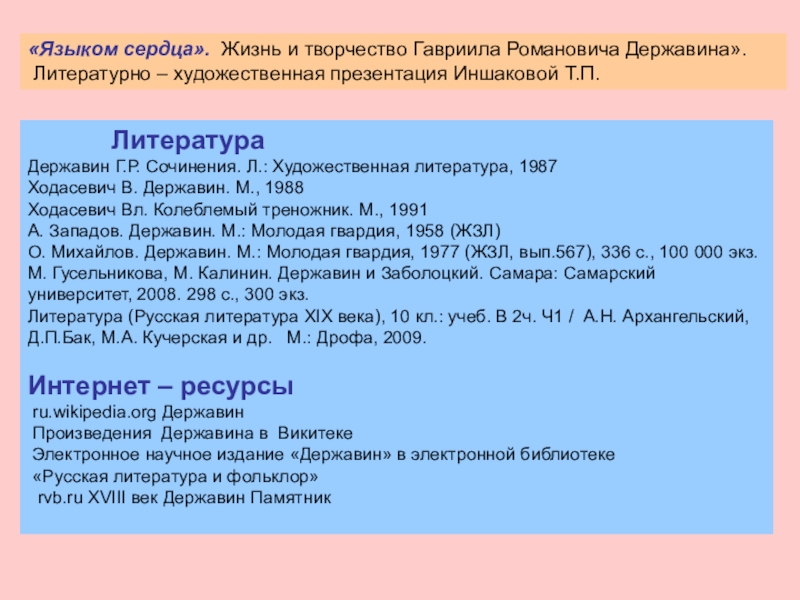 «Языком сердца». Жизнь и творчество Гавриила Романовича Державина». Литературно – художественная презентация Иншаковой Т.П.

Литература
Державин Г.Р. Сочинения. Л.: Художественная литература, 1987
Ходасевич В. Державин. М., 1988
Ходасевич Вл. Колеблемый треножник. М., 1991
А. Западов. Державин. М.: Молодая гвардия, 1958 (ЖЗЛ)
О. Михайлов. Державин. М.: Молодая гвардия, 1977 (ЖЗЛ, вып.567), 336 с., 100 000 экз.
М. Гусельникова, М. Калинин. Державин и Заболоцкий. Самара: Самарский университет, 2008. 298 с., 300 экз.
Литература (Русская литература XIX века), 10 кл.: учеб. В 2ч. Ч1 / А.Н. Архангельский, Д.П.Бак, М.А. Кучерская и др. М.: Дрофа, 2009.

Интернет – ресурсы
ru.wikipedia.org Державин
Произведения Державина в Викитеке
Электронное научное издание «Державин» в электронной библиотеке «Русская литература и фольклор»
rvb.ru XVIII век Державин Памятник